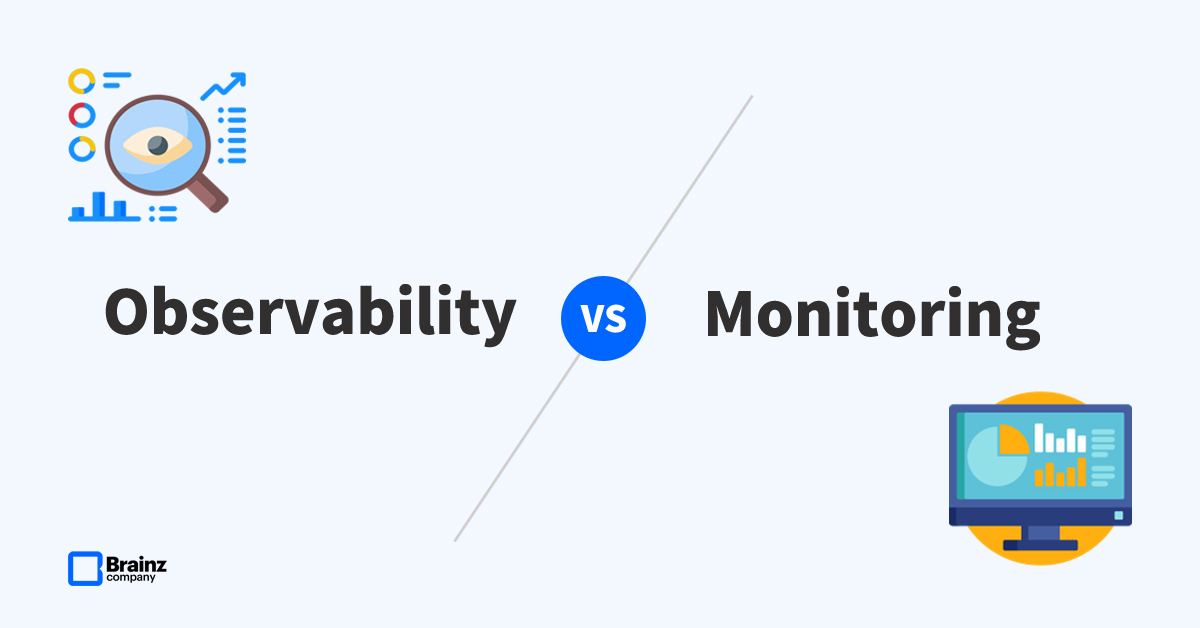 Observability vs Monitoring

Brainz company